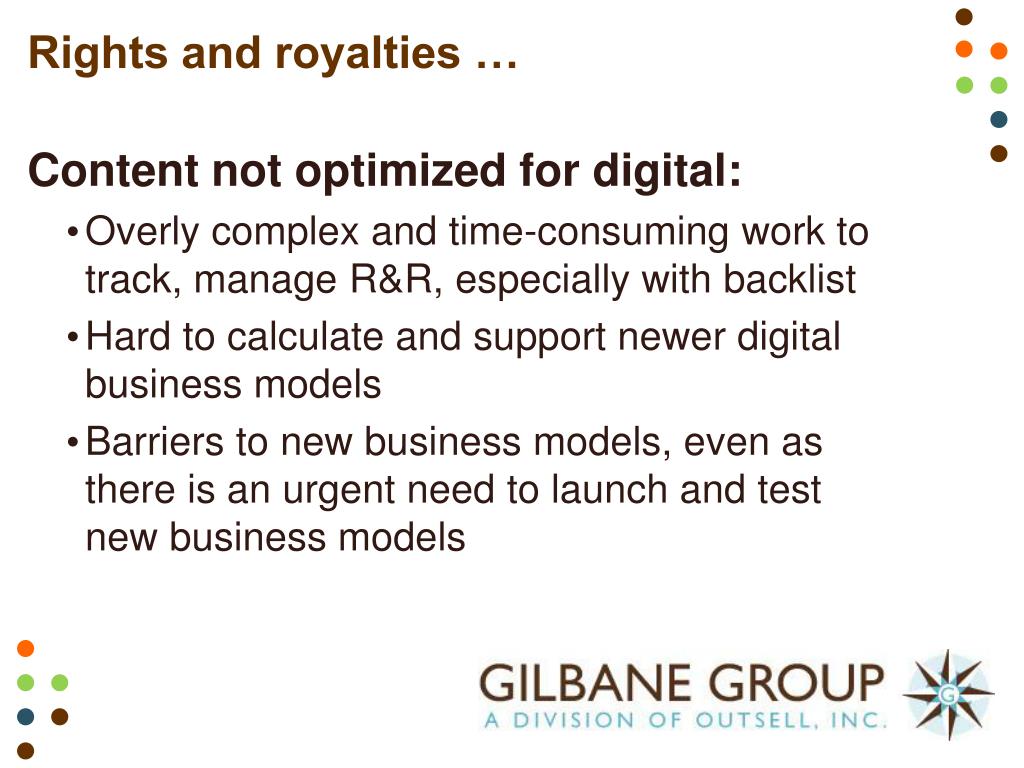 Rights and royalties …

Content not optimized for digital:

• Overly complex and time-consuming work to track, manage R&R, especially with backlist

• Hard to calculate and support newer digital business models

• Barriers to new business models, even as there is an urgent need to launch and test new business models

GILBANE GROUP
A DIVISION OF OUTSELL, INC.

G